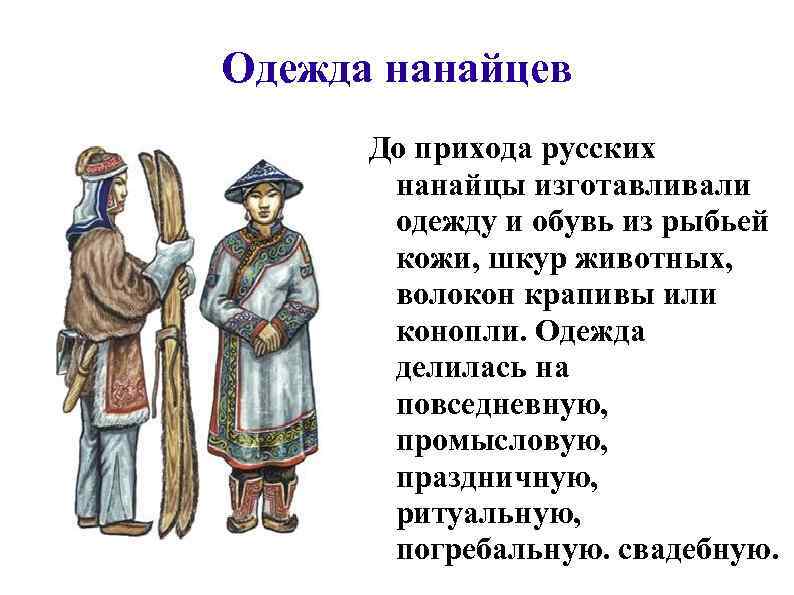 Одежда нанайцев

До прихода русских нанайцы изготавливали одежду и обувь из рыбьей кожи, шкур животных, волокон крапивы или конопли. Одежда делилась на повседневную, промысловую, праздничную, ритуальную, погребальную. свадебную.